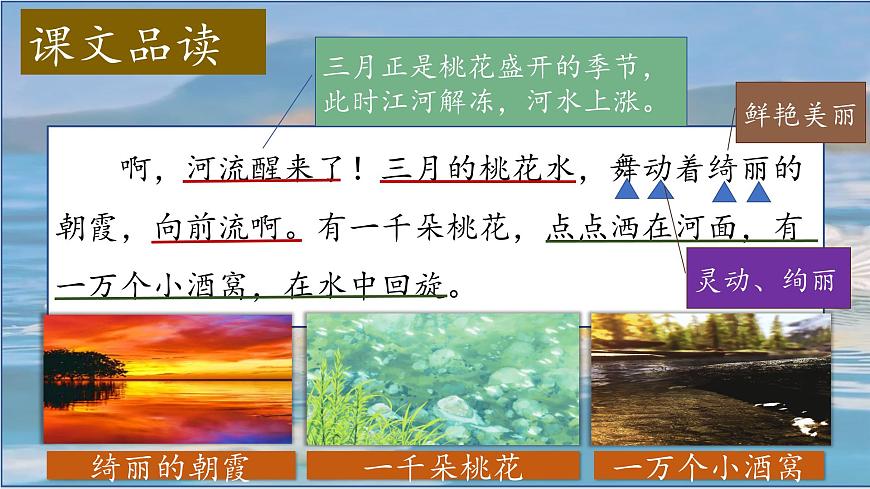 课文品读

三月正是桃花盛开的季节，此时江河解冻，河水上涨。

鲜艳美丽

啊，河流醒来了！三月的桃花水，舞动着绮丽的朝霞，向前流啊。有一千朵桃花，点点洒在河面，有一万个小酒窝，在水中回旋。

灵动、绚丽

绮丽的朝霞

一千朵桃花

一万个小酒窝